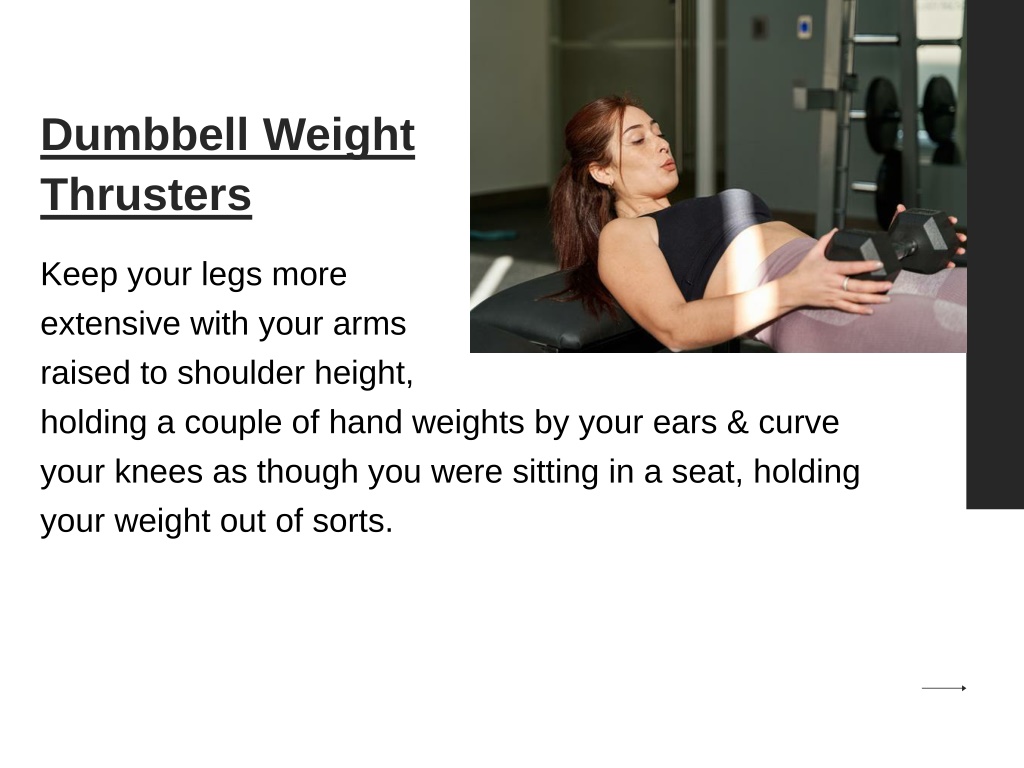 Dumbbell Weight Thrusters

Keep your legs more extensive with your arms raised to shoulder height, holding a couple of hand weights by your ears & curve your knees as though you were sitting in a seat, holding your weight out of sorts.